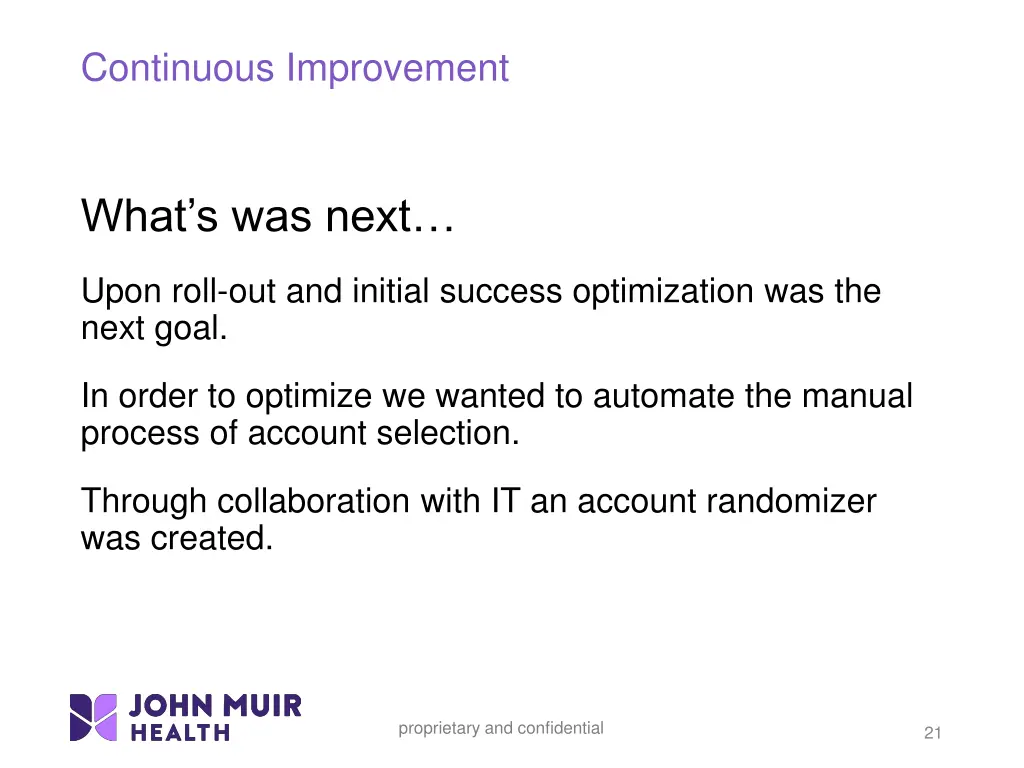 Continuous Improvement

What’s was next…

Upon roll-out and initial success optimization was the next goal.

In order to optimize we wanted to automate the manual process of account selection.

Through collaboration with IT an account randomizer was created.

JOHN MUIR HEALTH

proprietary and confidential

21